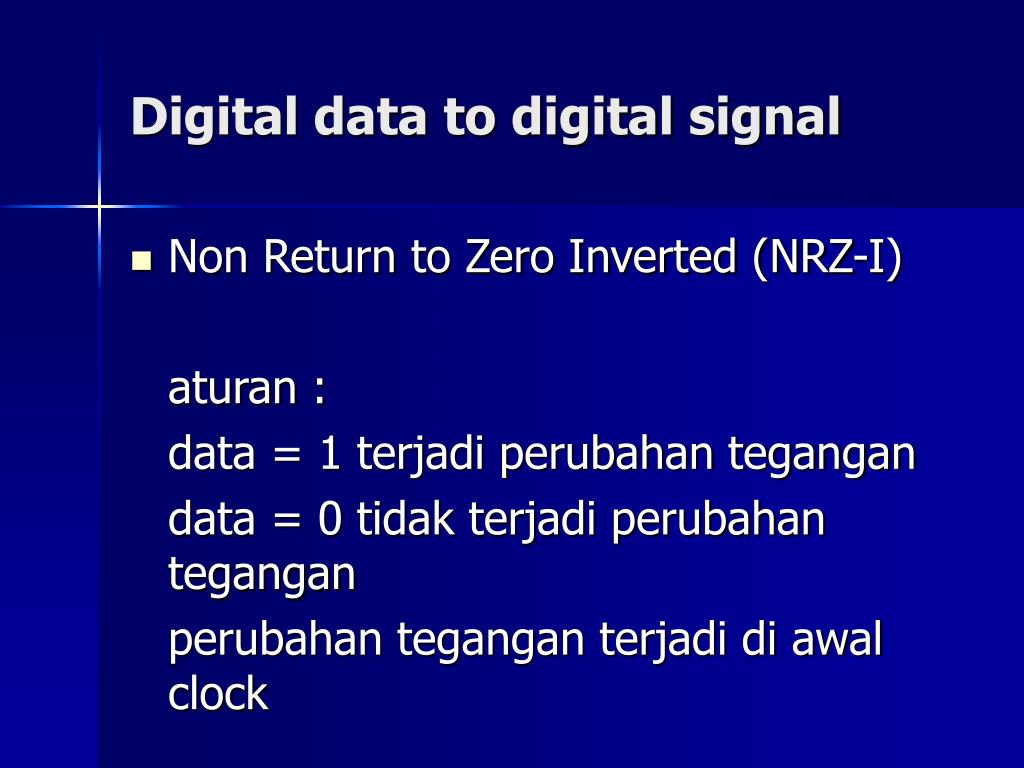 Digital data to digital signal

Non Return to Zero Inverted (NRZ-I)

aturan :

data = 1 terjadi perubahan tegangan

data = 0 tidak terjadi perubahan tegangan

perubahan tegangan terjadi di awal clock